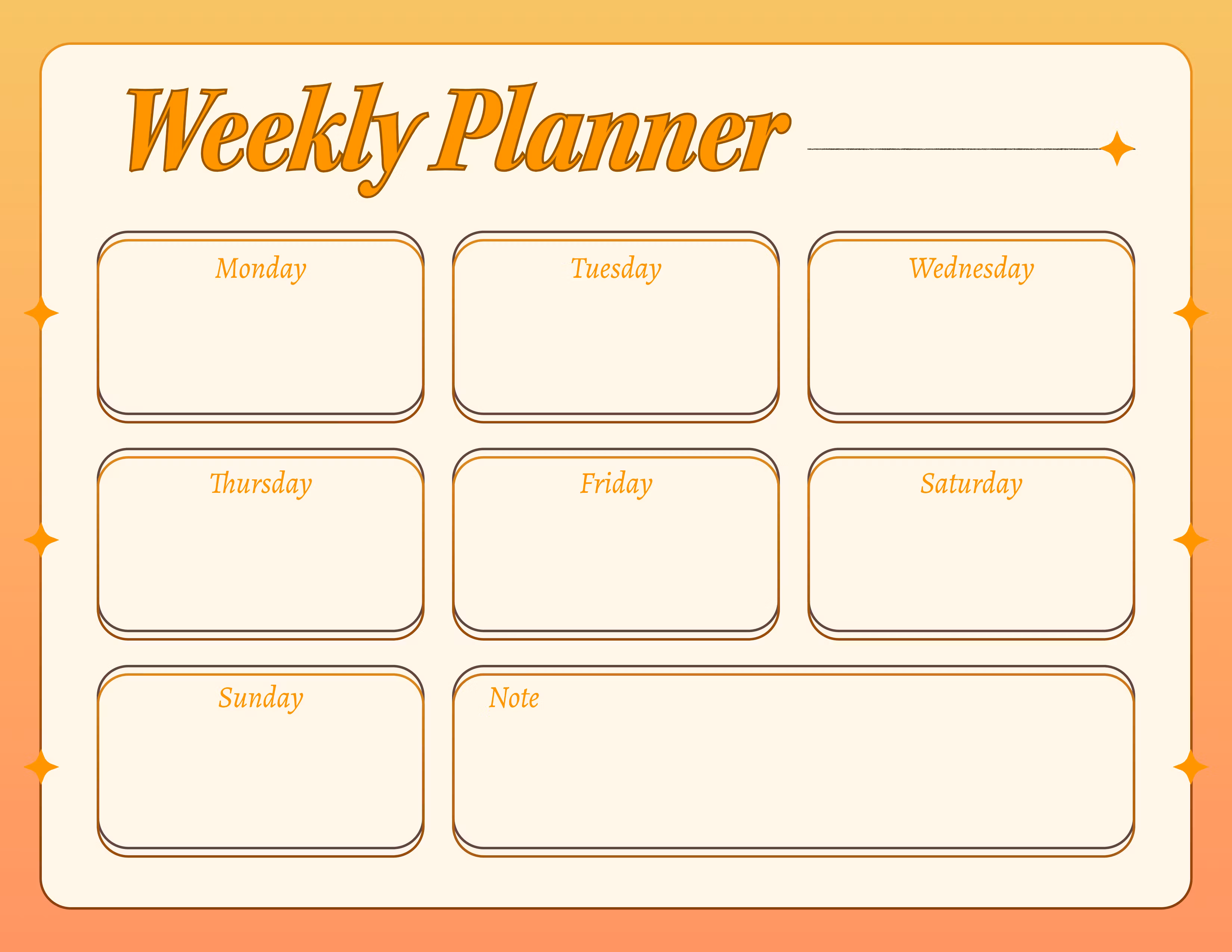 Weekly Planner

Monday

Tuesday

Wednesday

Thursday

Friday

Saturday

Sunday

Note